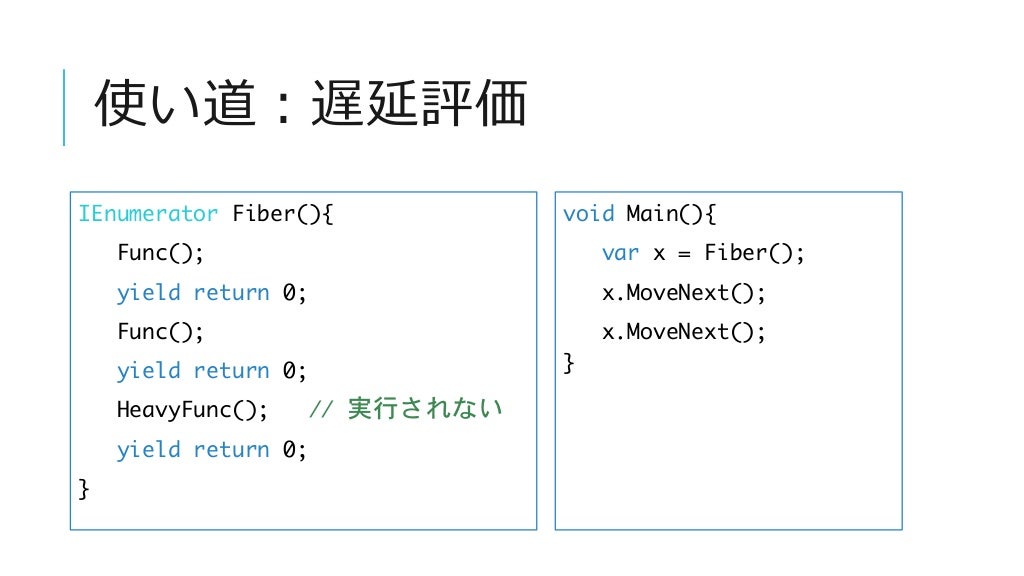 使い道：遅延評価

IEnumerator Fiber(){
Func();
yield return 0;
Func();
yield return 0;
HeavyFunc(); // 実行されない
yield return 0;
}

void Main(){
var x = Fiber();
x.MoveNext();
x.MoveNext();
}